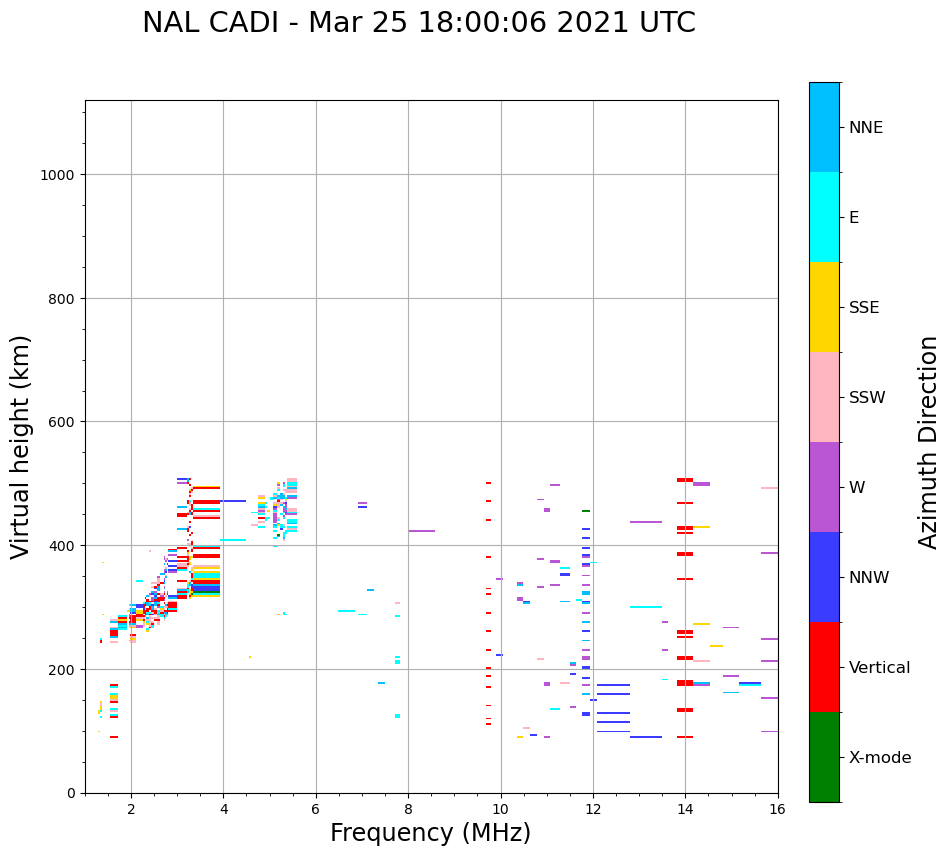 NAL CADI - Mar 25 18:00:06 2021 UTC

Virtual height (km)

1000
800
600
400
200
0

2
4
6
8
10
12
14
16

Frequency (MHz)

NNE
E
SSE
SSW
W
NNW
Vertical
X-mode

Azimuth Direction